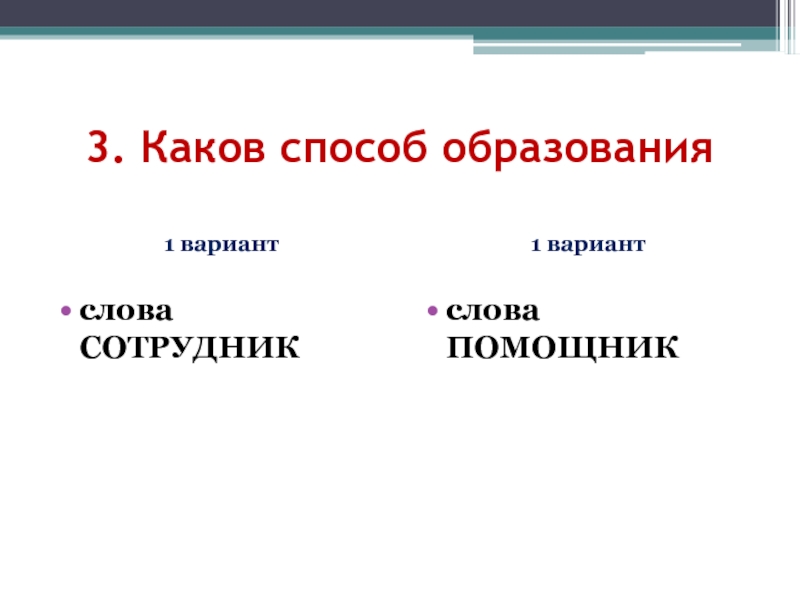 3. Каков способ образования

1 вариант

• слова СОТРУДНИК

1 вариант

• слова ПОМОЩНИК